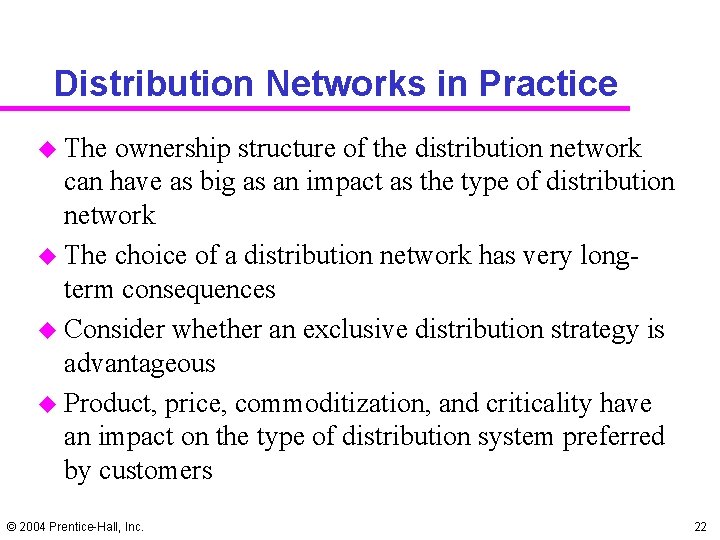 Distribution Networks in Practice

• The ownership structure of the distribution network can have as big as an impact as the type of distribution network

• The choice of a distribution network has very long-term consequences

• Consider whether an exclusive distribution strategy is advantageous

• Product, price, commoditization, and criticality have an impact on the type of distribution system preferred by customers

© 2004 Prentice-Hall, Inc.

22